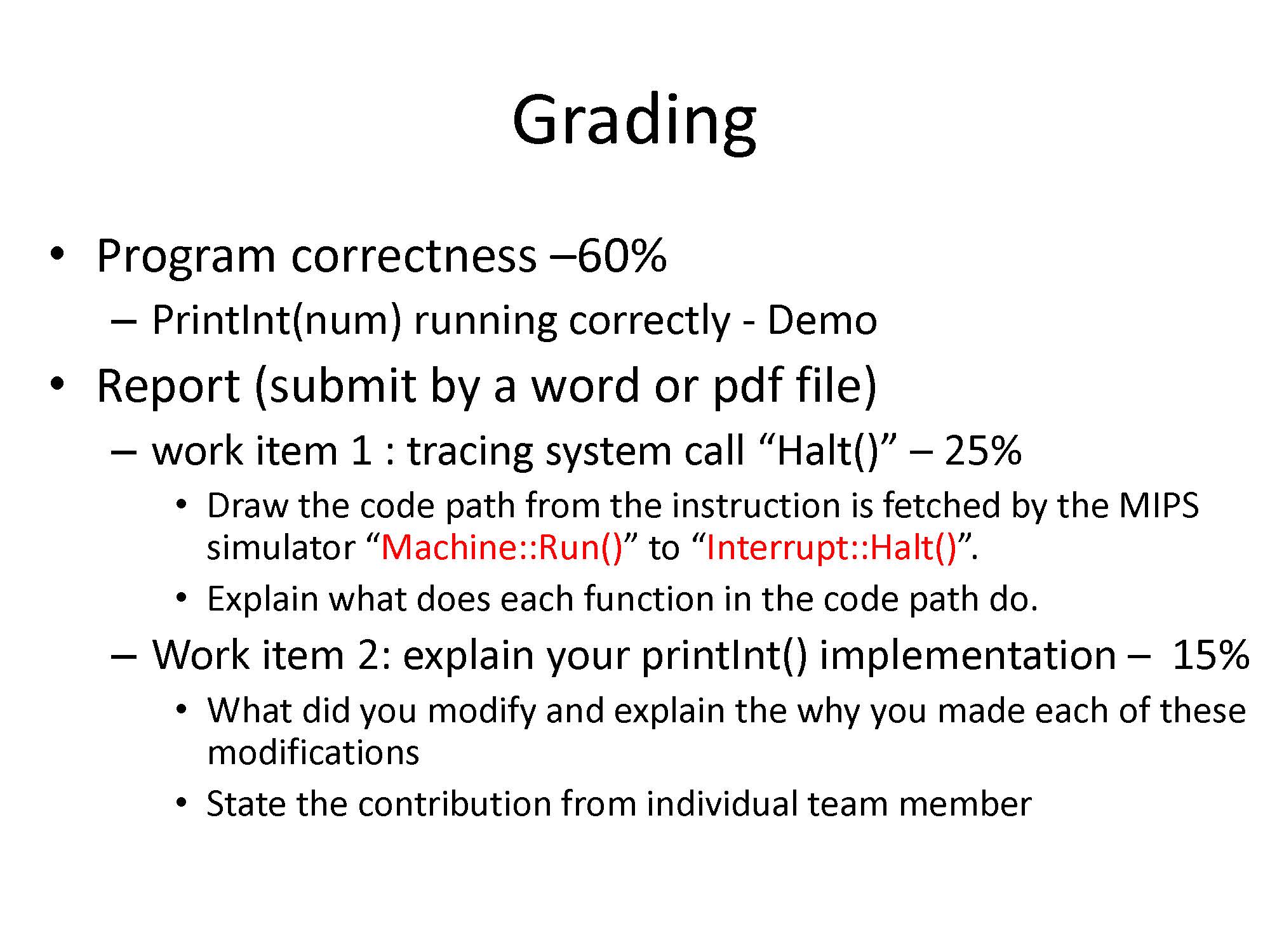 Grading

• Program correctness –60%
  – PrintInt(num) running correctly - Demo
• Report (submit by a word or pdf file)
  – work item 1 : tracing system call “Halt()” – 25%
    • Draw the code path from the instruction is fetched by the MIPS simulator “Machine::Run()” to “Interrupt::Halt()”.
    • Explain what does each function in the code path do.
  – Work item 2: explain your printInt() implementation – 15%
    • What did you modify and explain the why you made each of these modifications
    • State the contribution from individual team member